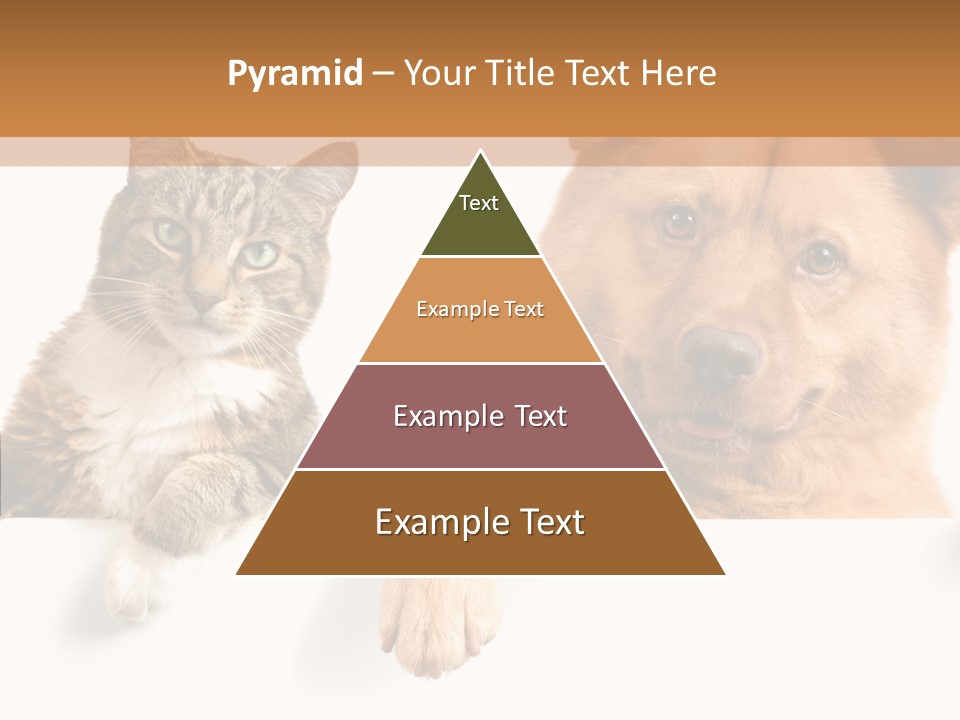 Pyramid – Your Title Text Here

Text

Example Text

Example Text

Example Text